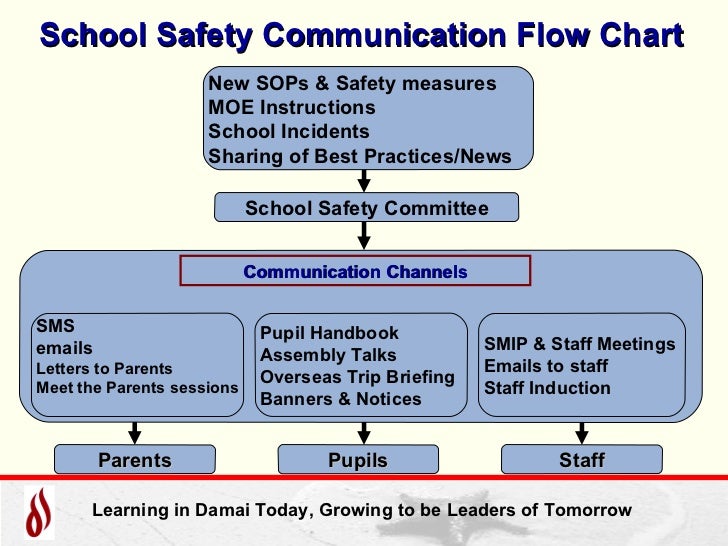 School Safety Communication Flow Chart

New SOPs & Safety measures
MOE Instructions
School Incidents
Sharing of Best Practices/News

School Safety Committee

Communication Channels

SMS
emails
Letters to Parents
Meet the Parents sessions

Pupil Handbook
Assembly Talks
Overseas Trip Briefing
Banners & Notices

SMIP & Staff Meetings
Emails to staff
Staff Induction

Parents

Pupils

Staff

Learning in Damai Today, Growing to be Leaders of Tomorrow